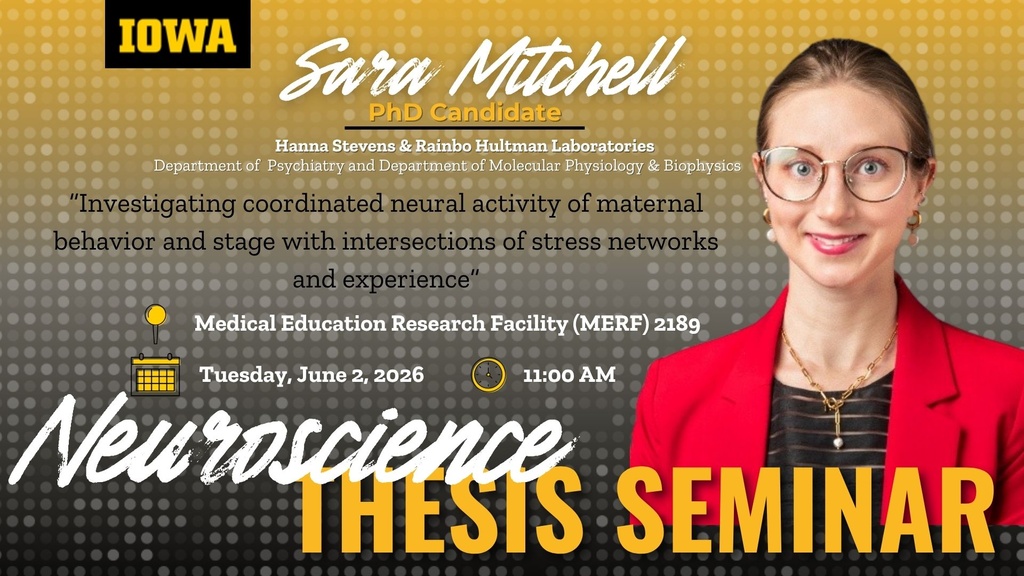 IOWA

Sara Mitchell
PhD Candidate

Hanna Stevens & Rainbo Hultman Laboratories
Department of Psychiatry and Department of Molecular Physiology & Biophysics

"Investigating coordinated neural activity of maternal behavior and stage with intersections of stress networks and experience"

Medical Education Research Facility (MERF) 2189

Tuesday, June 2, 2026

11:00 AM

Neuroscience
THESIS SEMINAR